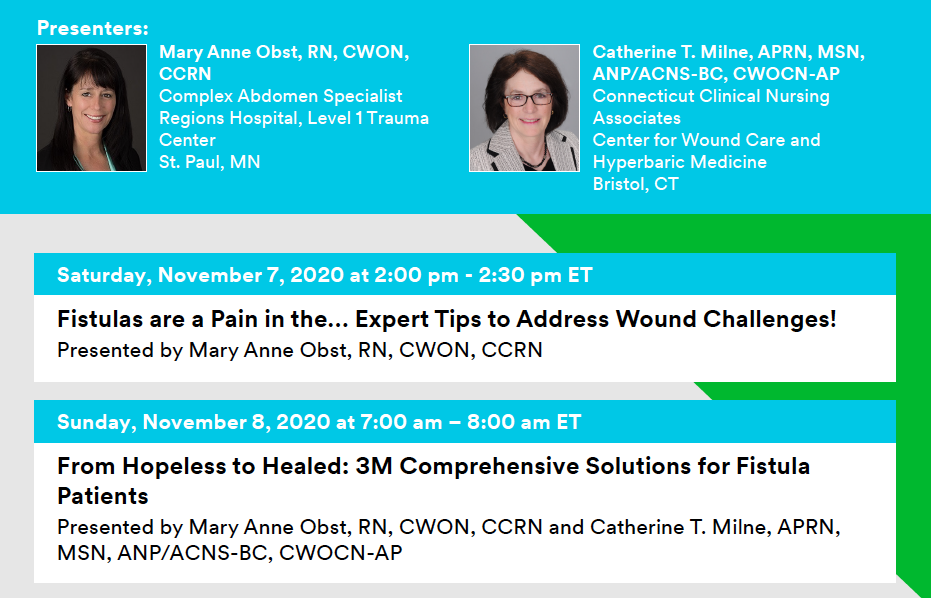 Presenters:

Mary Anne Obst, RN, CWON, CCRN
Complex Abdomen Specialist
Regions Hospital, Level 1 Trauma Center
St. Paul, MN

Catherine T. Milne, APRN, MSN, ANP/ACNS-BC, CWOCN-AP
Connecticut Clinical Nursing Associates
Center for Wound Care and Hyperbaric Medicine
Bristol, CT

Saturday, November 7, 2020 at 2:00 pm - 2:30 pm ET

Fistulas are a Pain in the... Expert Tips to Address Wound Challenges!
Presented by Mary Anne Obst, RN, CWON, CCRN

Sunday, November 8, 2020 at 7:00 am – 8:00 am ET

From Hopeless to Healed: 3M Comprehensive Solutions for Fistula Patients
Presented by Mary Anne Obst, RN, CWON, CCRN and Catherine T. Milne, APRN, MSN, ANP/ACNS-BC, CWOCN-AP